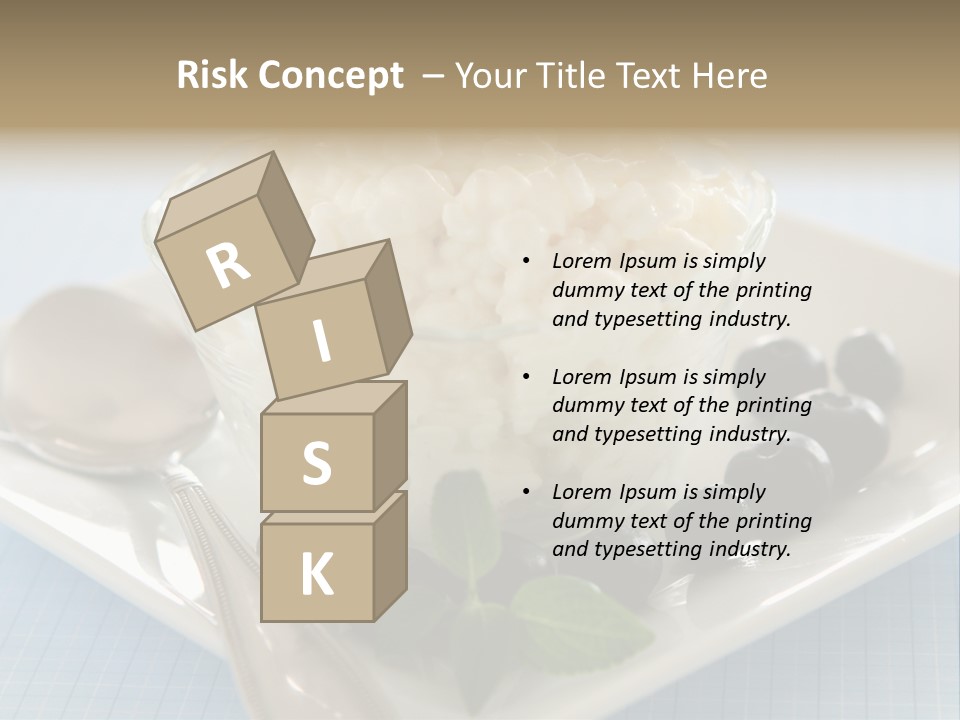 Risk Concept – Your Title Text Here

R
I
S
K

• Lorem Ipsum is simply dummy text of the printing and typesetting industry.

• Lorem Ipsum is simply dummy text of the printing and typesetting industry.

• Lorem Ipsum is simply dummy text of the printing and typesetting industry.